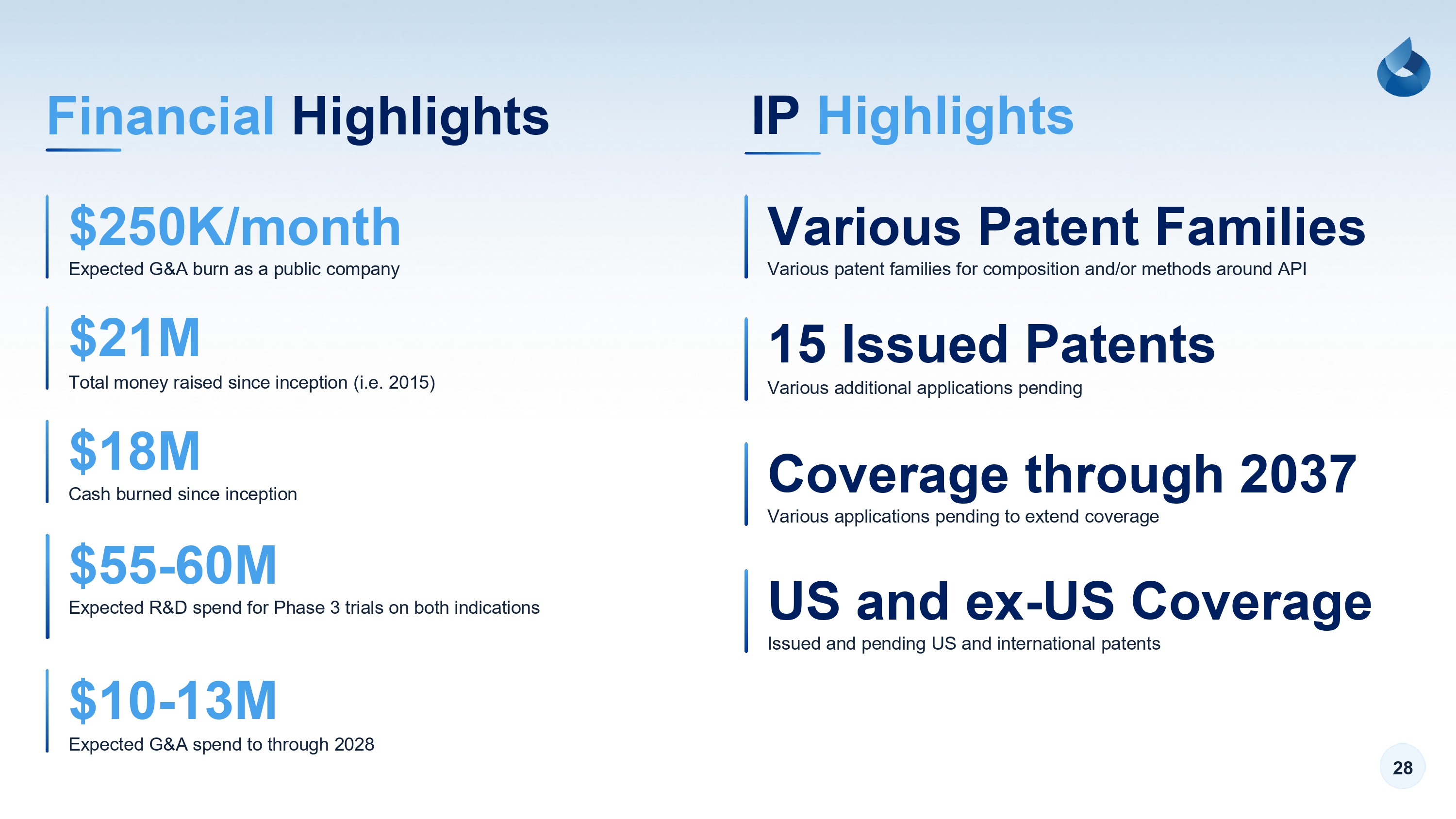 Financial Highlights

$250K/month
Expected G&A burn as a public company

$21M
Total money raised since inception (i.e. 2015)

$18M
Cash burned since inception

$55-60M
Expected R&D spend for Phase 3 trials on both indications

$10-13M
Expected G&A spend to through 2028

IP Highlights

Various Patent Families
Various patent families for composition and/or methods around API

15 Issued Patents
Various additional applications pending

Coverage through 2037
Various applications pending to extend coverage

US and ex-US Coverage
Issued and pending US and international patents

28